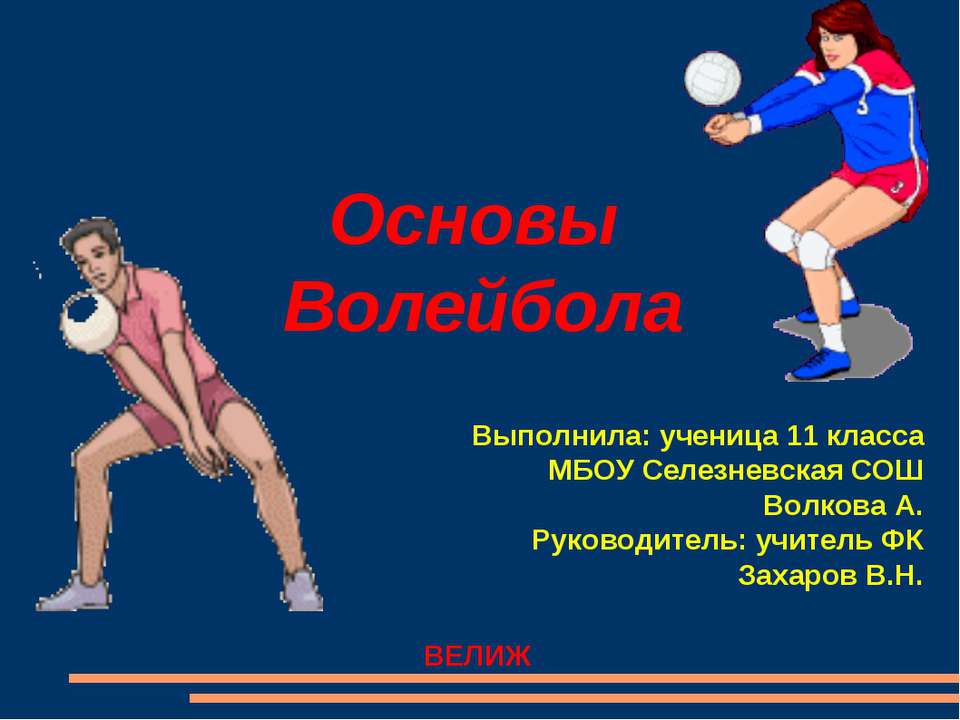 Основы Волейбола

Выполнила: ученица 11 класса
МБОУ Селезневская СОШ
Волкова А.
Руководитель: учитель ФК
Захаров В.Н.

ВЕЛИЖ